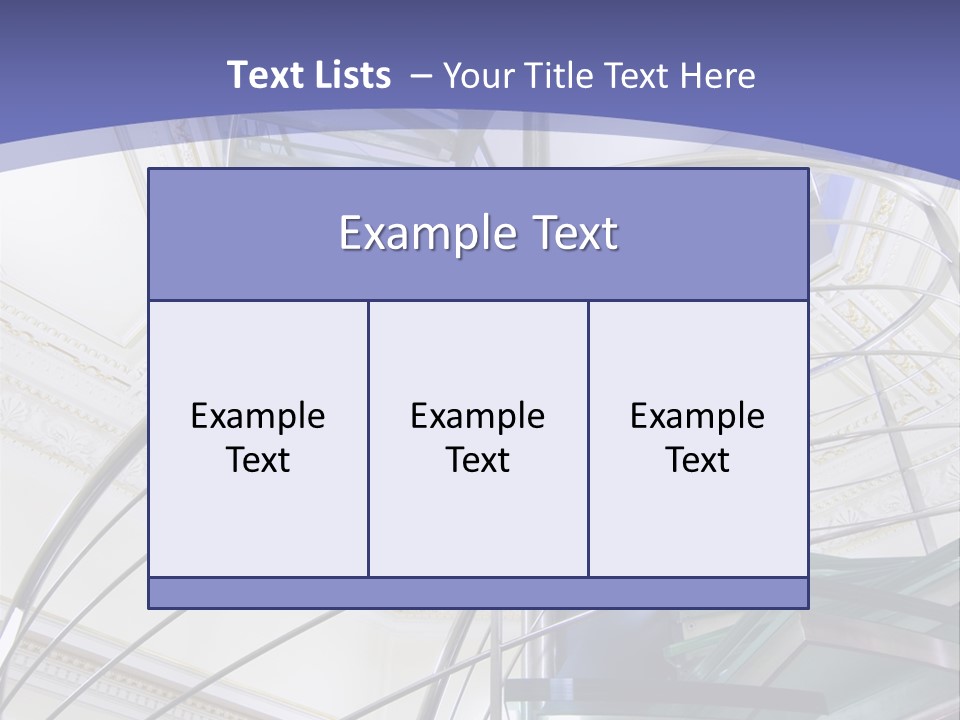 Text Lists – Your Title Text Here

Example Text

Example Text

Example Text

Example Text